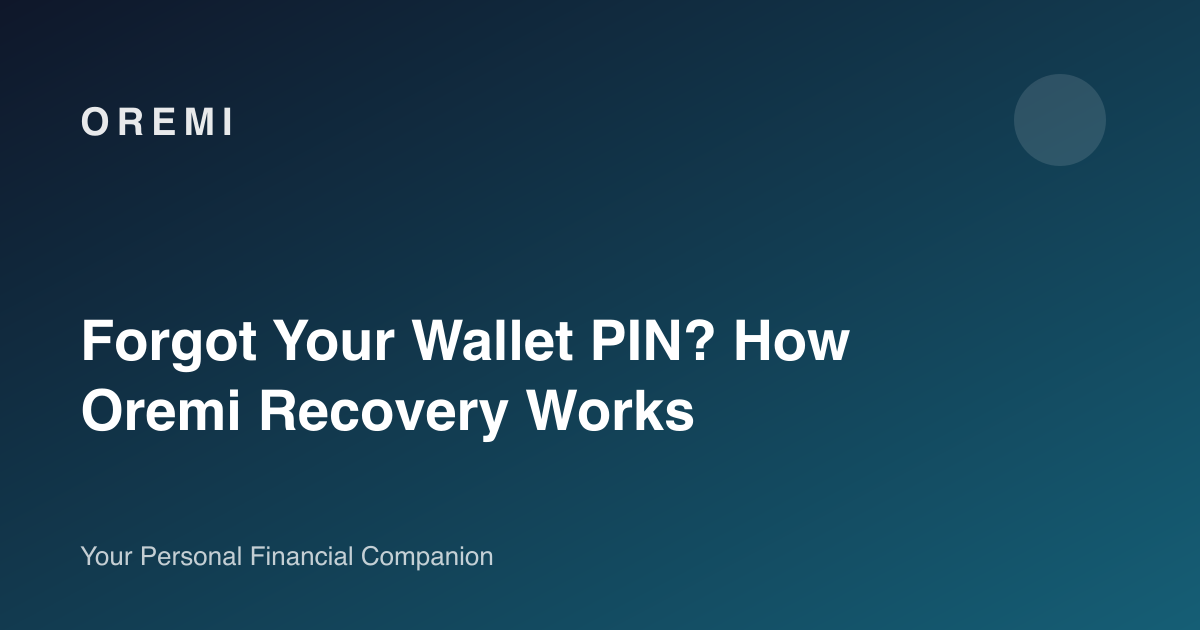 OREMI

Forgot Your Wallet PIN? How Oremi Recovery Works

Your Personal Financial Companion